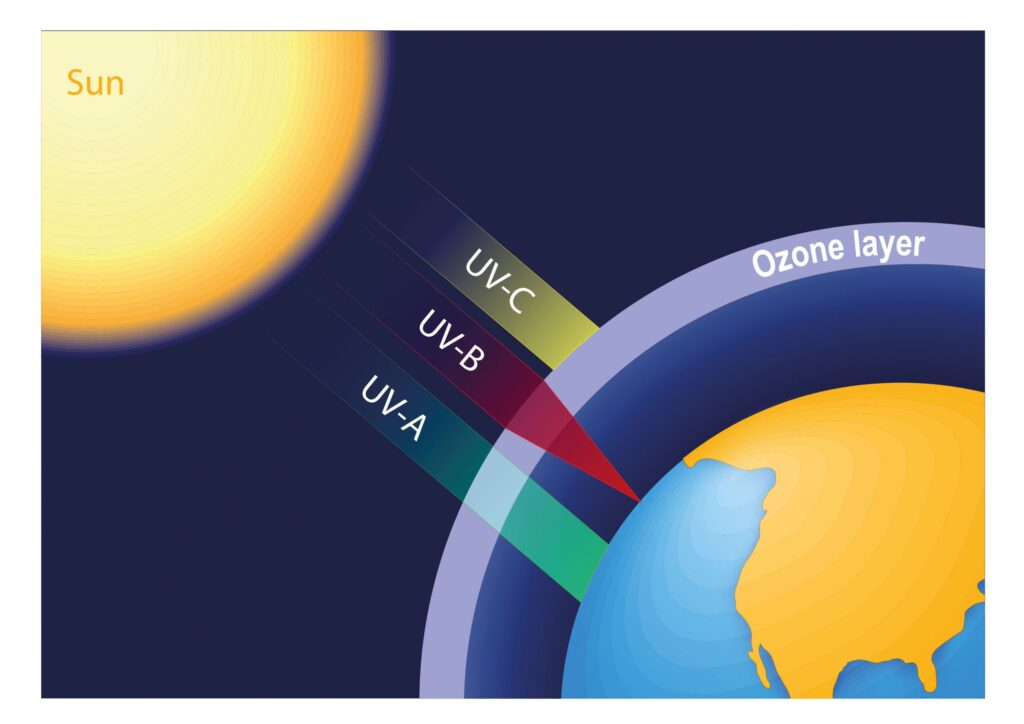 Sun

UV-C

UV-B

UV-A

Ozone layer